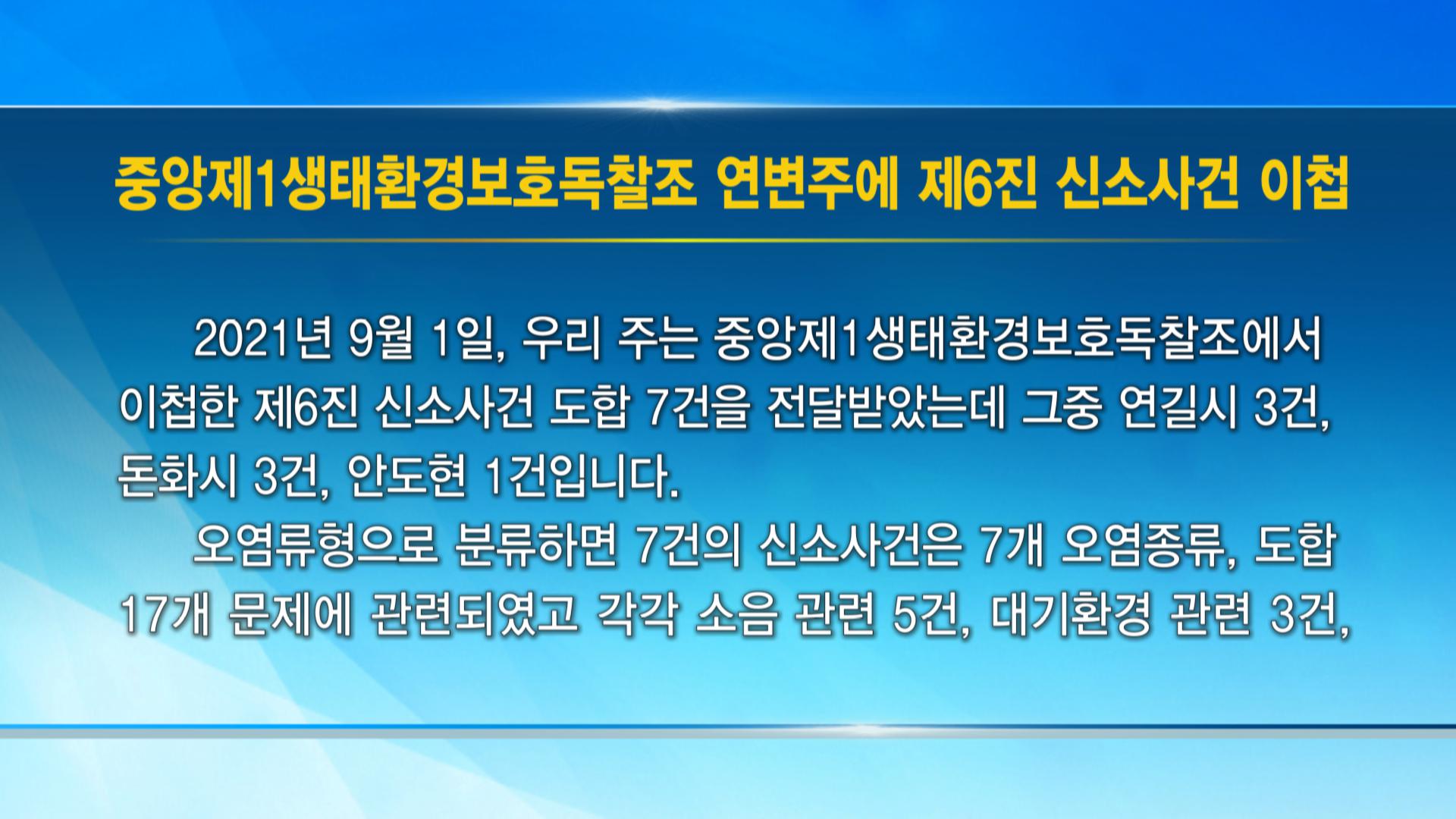 중앙제1생태환경보호독찰조 연변주에 제6진 신소사건 이첩

2021년 9월 1일, 우리 주는 중앙제1생태환경보호독찰조에서 이첩한 제6진 신소사건 도합 7건을 전달받았는데 그중 연길시 3건, 돈화시 3건, 안도현 1건입니다.

오염류형으로 분류하면 7건의 신소사건은 7개 오염종류, 도합 17개 문제에 관련되였고 각각 소음 관련 5건, 대기환경 관련 3건,